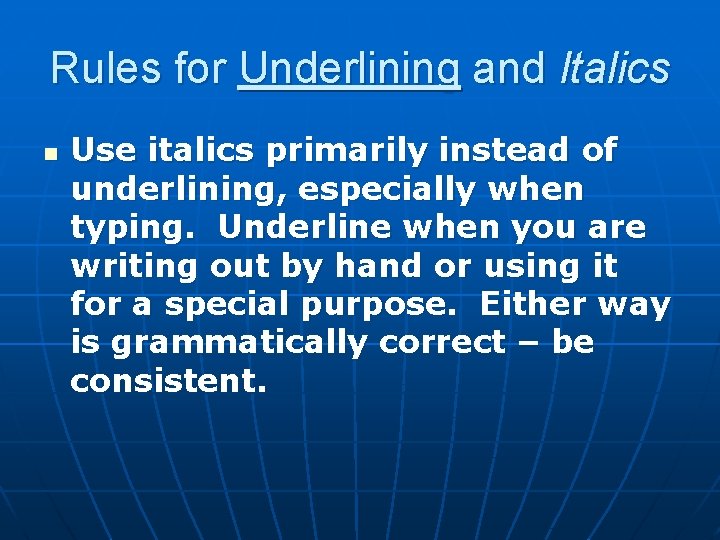 Rules for Underlining and Italics

Use italics primarily instead of underlining, especially when typing. Underline when you are writing out by hand or using it for a special purpose. Either way is grammatically correct – be consistent.